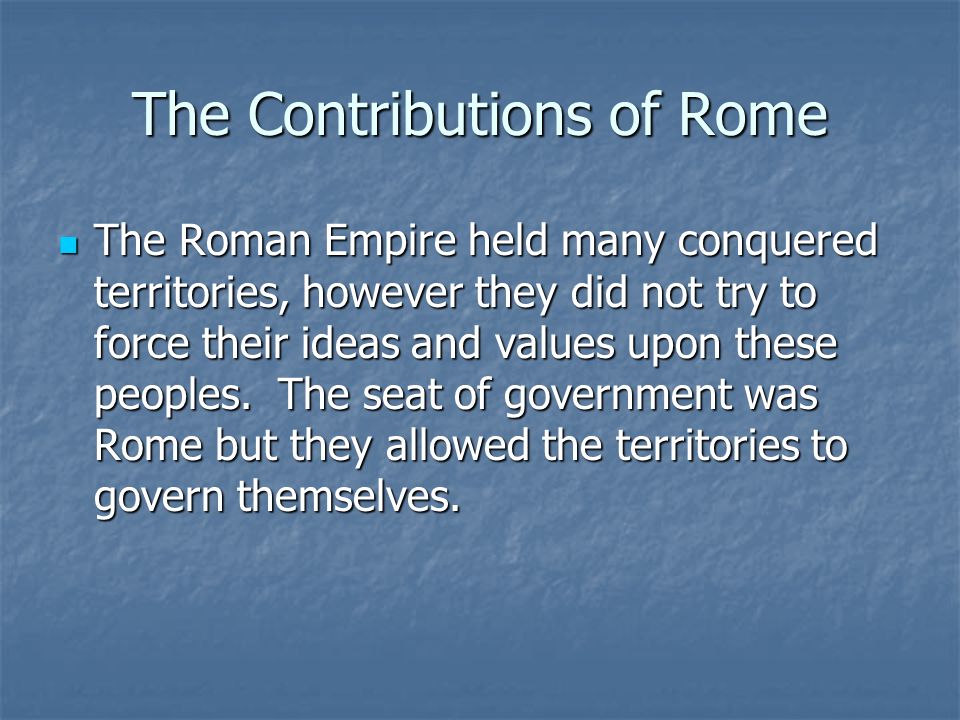 The Contributions of Rome

The Roman Empire held many conquered territories, however they did not try to force their ideas and values upon these peoples.  The seat of government was Rome but they allowed the territories to govern themselves.